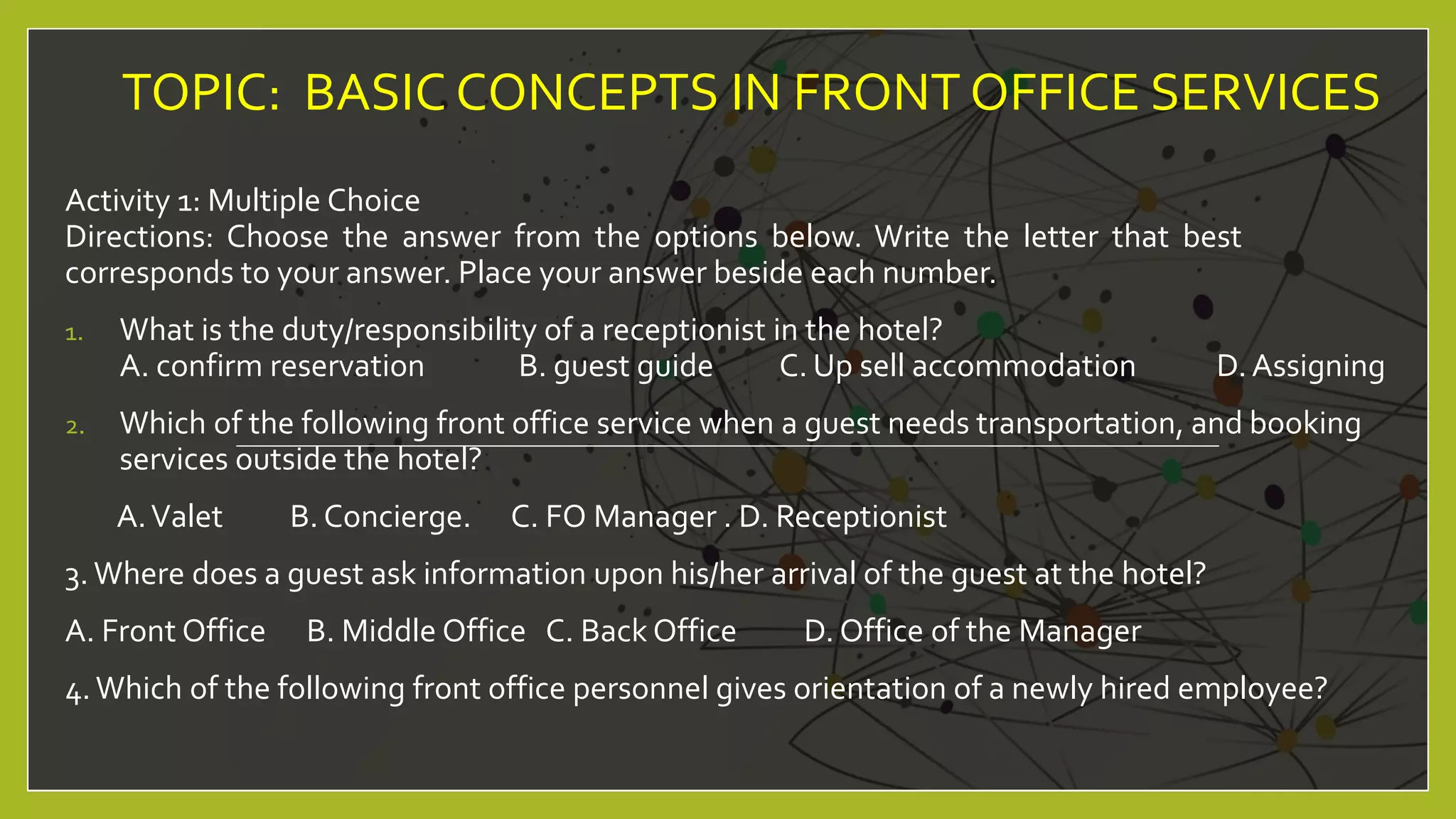 TOPIC: BASIC CONCEPTS IN FRONT OFFICE SERVICES

Activity 1: Multiple Choice
Directions: Choose the answer from the options below. Write the letter that best corresponds to your answer. Place your answer beside each number.

1. What is the duty/responsibility of a receptionist in the hotel?
A. confirm reservation B. guest guide C. Up sell accommodation D. Assigning

2. Which of the following front office service when a guest needs transportation, and booking services outside the hotel?

A. Valet B. Concierge. C. FO Manager . D. Receptionist

3. Where does a guest ask information upon his/her arrival of the guest at the hotel?

A. Front Office B. Middle Office C. Back Office D. Office of the Manager

4. Which of the following front office personnel gives orientation of a newly hired employee?